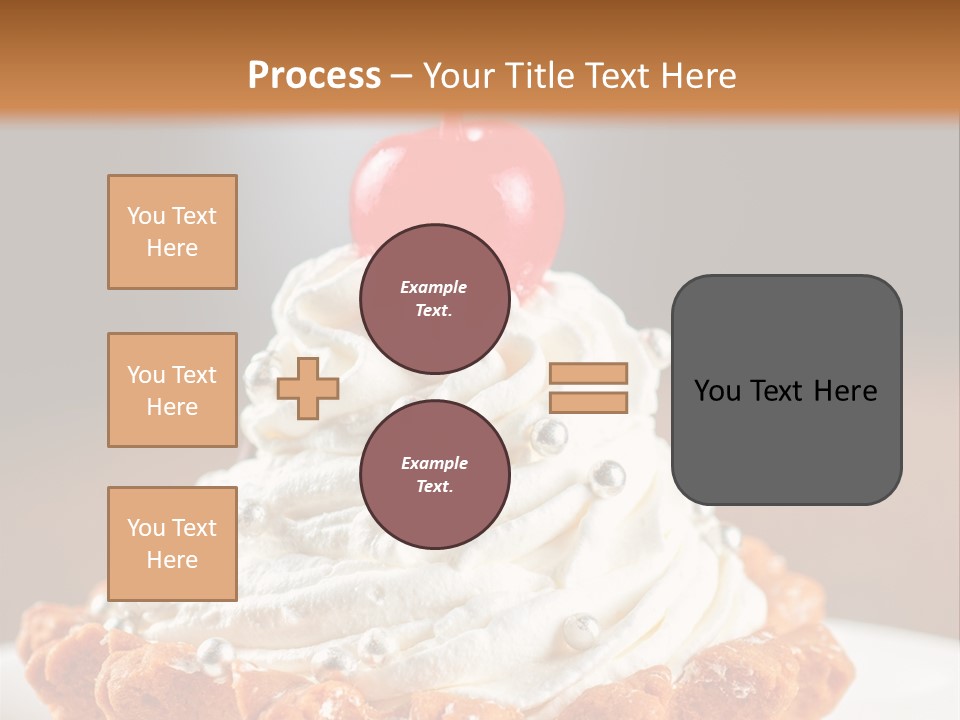 Process – Your Title Text Here

You Text Here

You Text Here

You Text Here

Example Text.

Example Text.

You Text Here